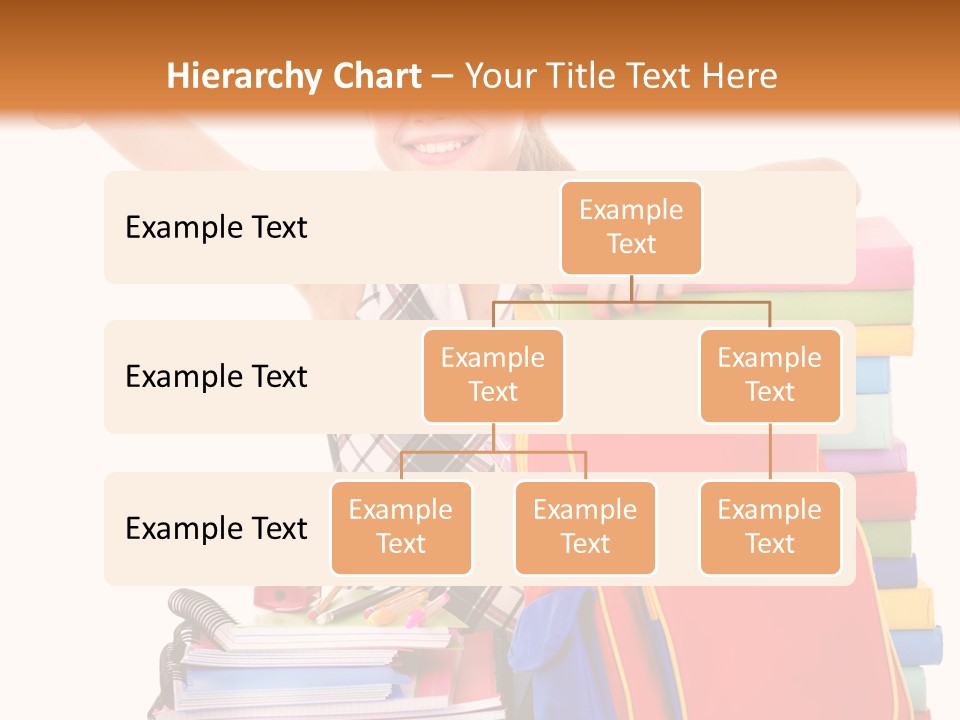 Hierarchy Chart – Your Title Text Here

Example Text

Example Text

Example Text

Example Text

Example Text

Example Text

Example Text

Example Text

Example Text